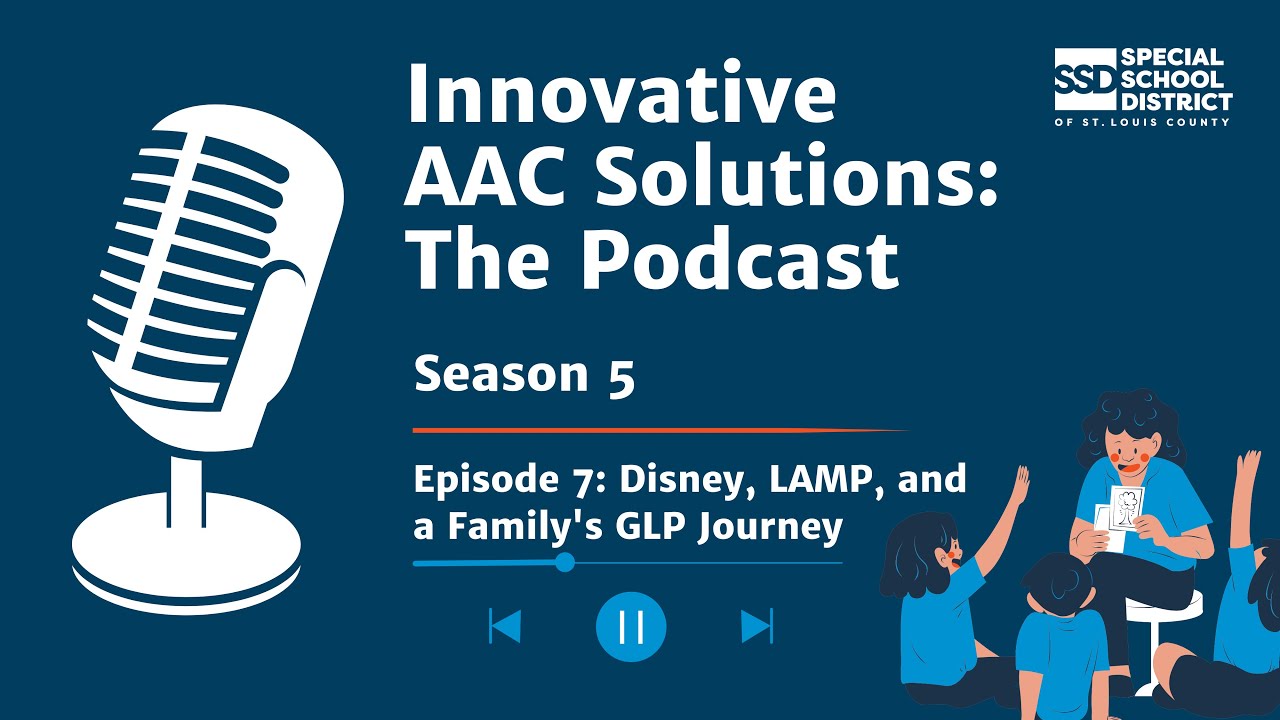 Innovative AAC Solutions: The Podcast

SSD SPECIAL SCHOOL DISTRICT OF ST. LOUIS COUNTY

Season 5

Episode 7: Disney, LAMP, and a Family's GLP Journey